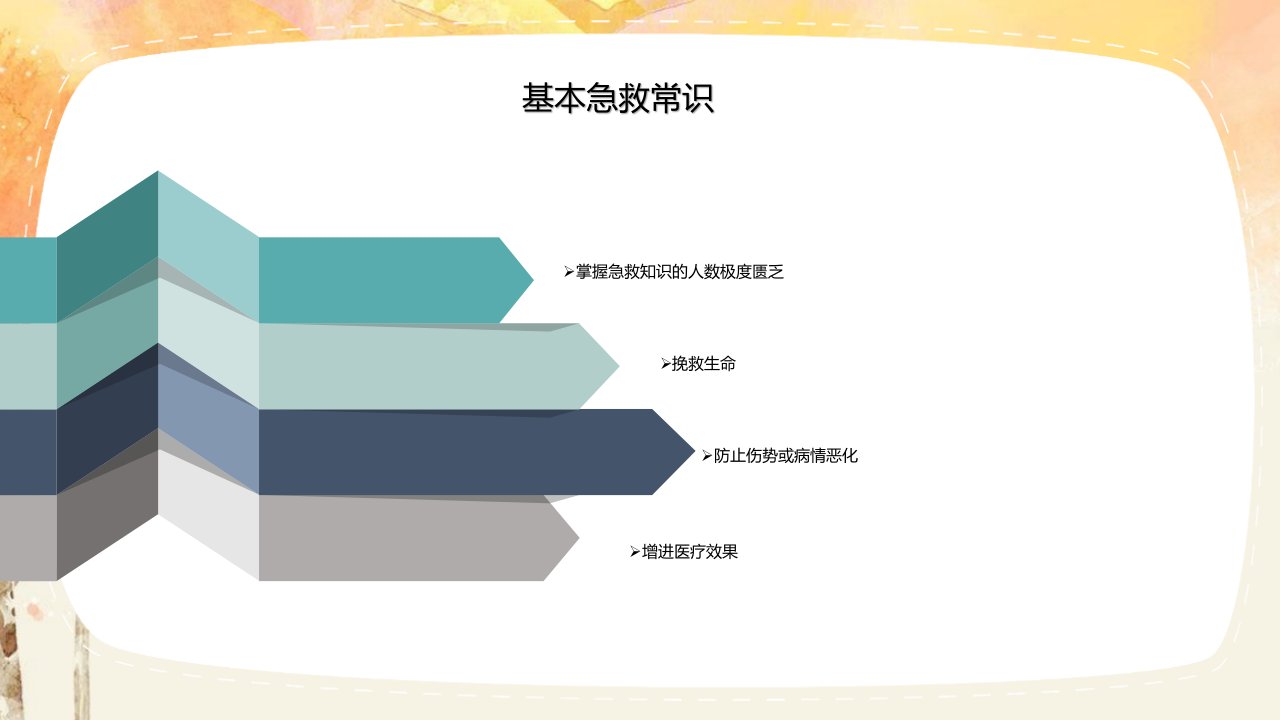 基本急救常识

➢掌握急救知识的人数极度匮乏

➢挽救生命

➢防止伤势或病情恶化

➢增进医疗效果